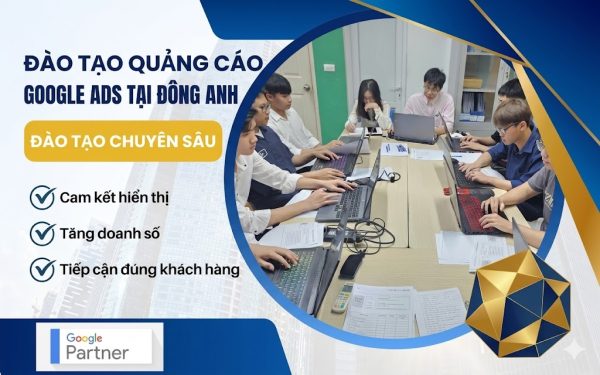 ĐÀO TẠO QUẢNG CÁO
GOOGLE ADS TẠI ĐÔNG ANH

ĐÀO TẠO CHUYÊN SÂU

Cam kết hiển thị

Tăng doanh số

Tiếp cận đúng khách hàng

Google
Partner